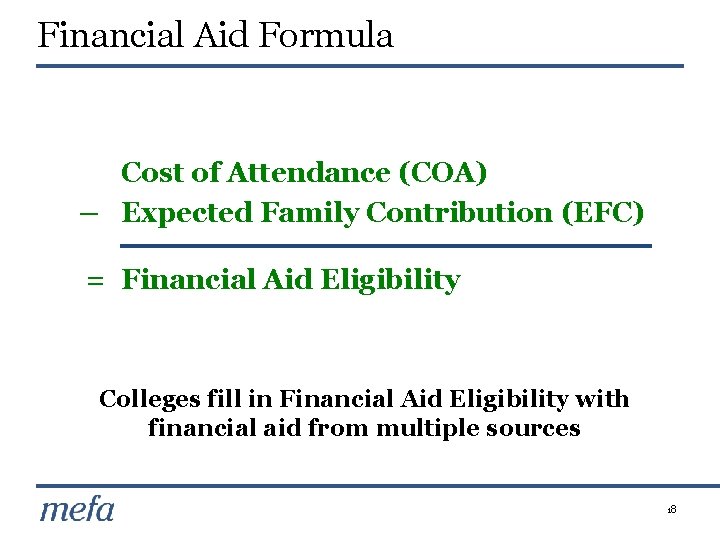 Financial Aid Formula

Cost of Attendance (COA)
– Expected Family Contribution (EFC)
= Financial Aid Eligibility

Colleges fill in Financial Aid Eligibility with financial aid from multiple sources

mefa

18